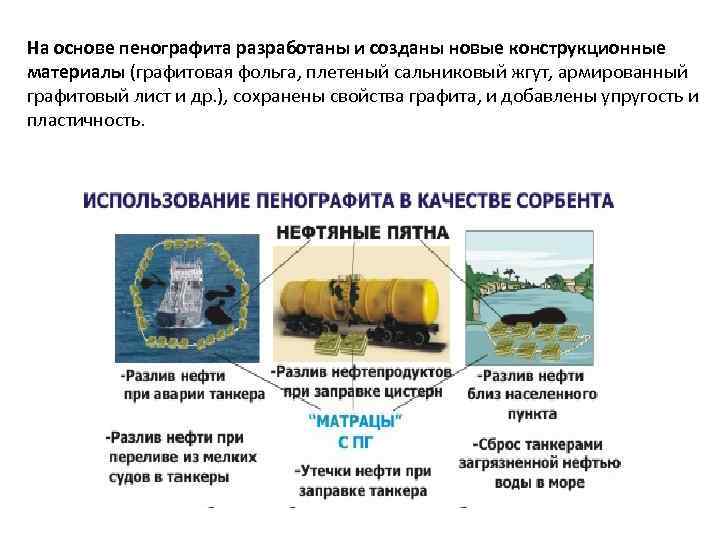 На основе пенографита разработаны и созданы новые конструкционные материалы (графитовая фольга, плетеный сальниковый жгут, армированный графитовый лист и др.), сохранены свойства графита, и добавлены упругость и пластичность.

ИСПОЛЬЗОВАНИЕ ПЕНОГРАФИТА В КАЧЕСТВЕ СОРБЕНТА

НЕФТЯНЫЕ ПЯТНА

-Разлив нефти при аварии танкера

-Разлив нефтепродуктов при заправке цистерн

-Разлив нефти близ населенного пункта

"МАТРАЦЫ" С ПГ

-Разлив нефти при переливе из мелких судов в танкеры

-Утечки нефти при заправке танкера

-Сброс танкерами загрязненной нефтью воды в море